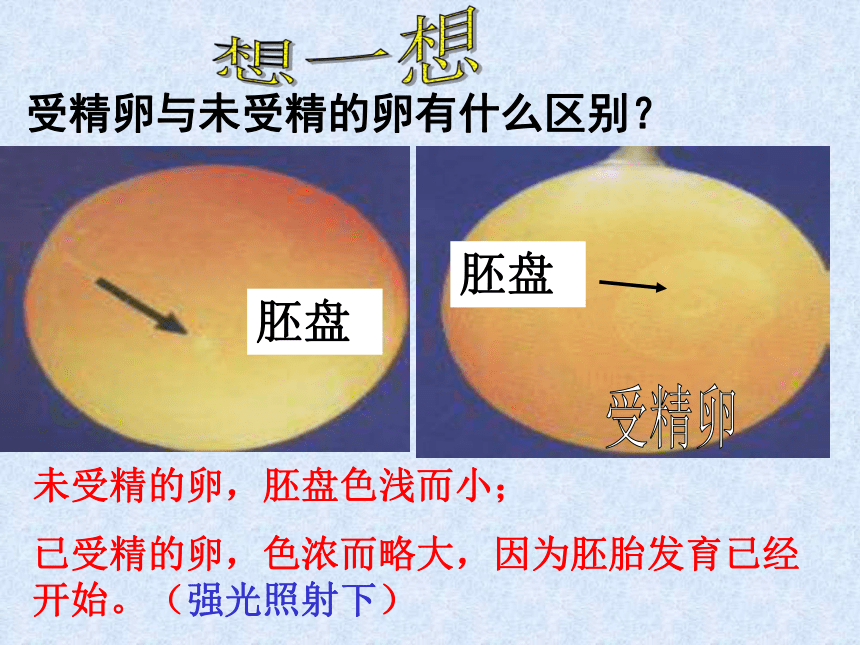 想一想

受精卵与未受精的卵有什么区别？

胚盘

胚盘

受精卵

未受精的卵，胚盘色浅而小；

已受精的卵，色浓而略大，因为胚胎发育已经开始。（强光照射下）